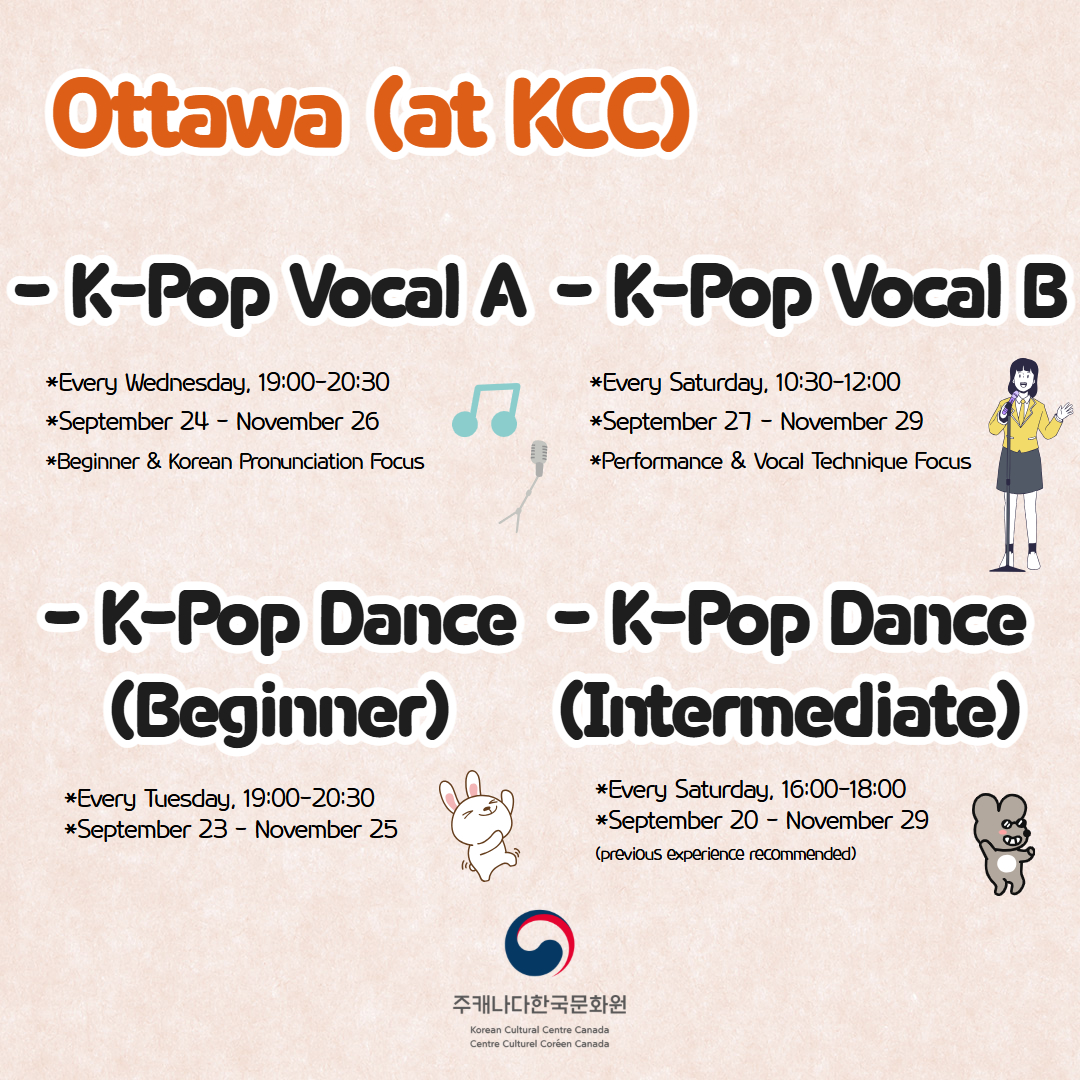 Ottawa (at KCC)

- K-Pop Vocal A

*Every Wednesday, 19:00-20:30
*September 24 - November 26
*Beginner & Korean Pronunciation Focus

- K-Pop Vocal B

*Every Saturday, 10:30-12:00
*September 27 - November 29
*Performance & Vocal Technique Focus

- K-Pop Dance (Beginner)

*Every Tuesday, 19:00-20:30
*September 23 - November 25

- K-Pop Dance (Intermediate)

*Every Saturday, 16:00-18:00
*September 20 - November 29
(previous experience recommended)

주캐나다한국문화원
Korean Cultural Centre Canada
Centre Culturel Coréen Canada